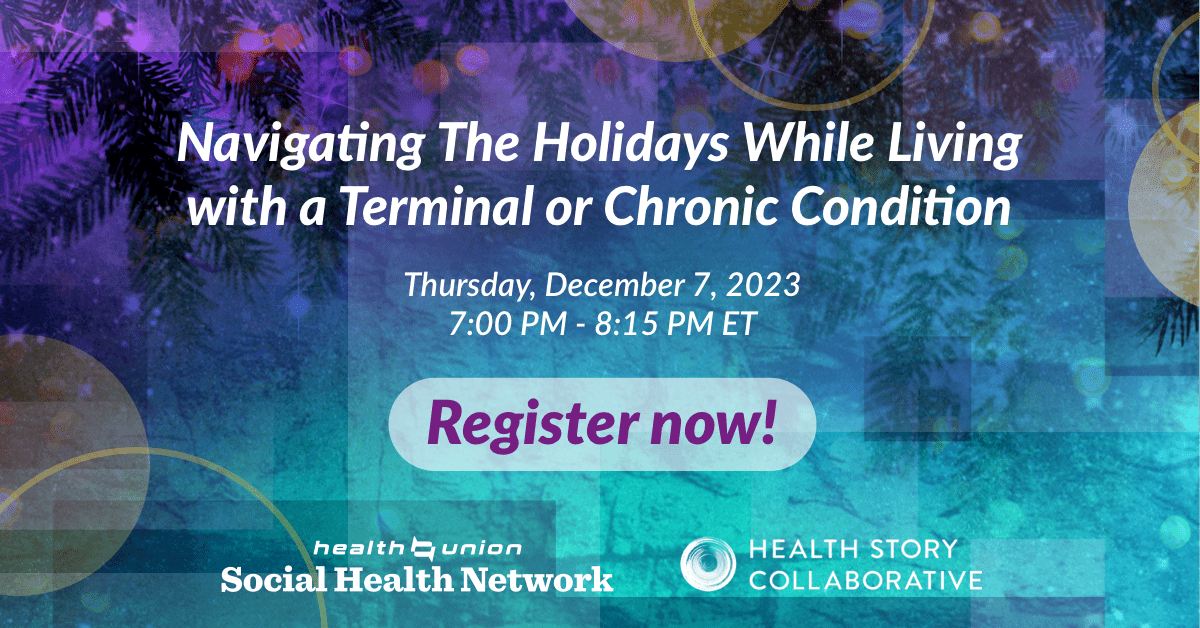 Navigating The Holidays While Living with a Terminal or Chronic Condition

Thursday, December 7, 2023
7:00 PM - 8:15 PM ET

Register now!

health union
Social Health Network

HEALTH STORY COLLABORATIVE